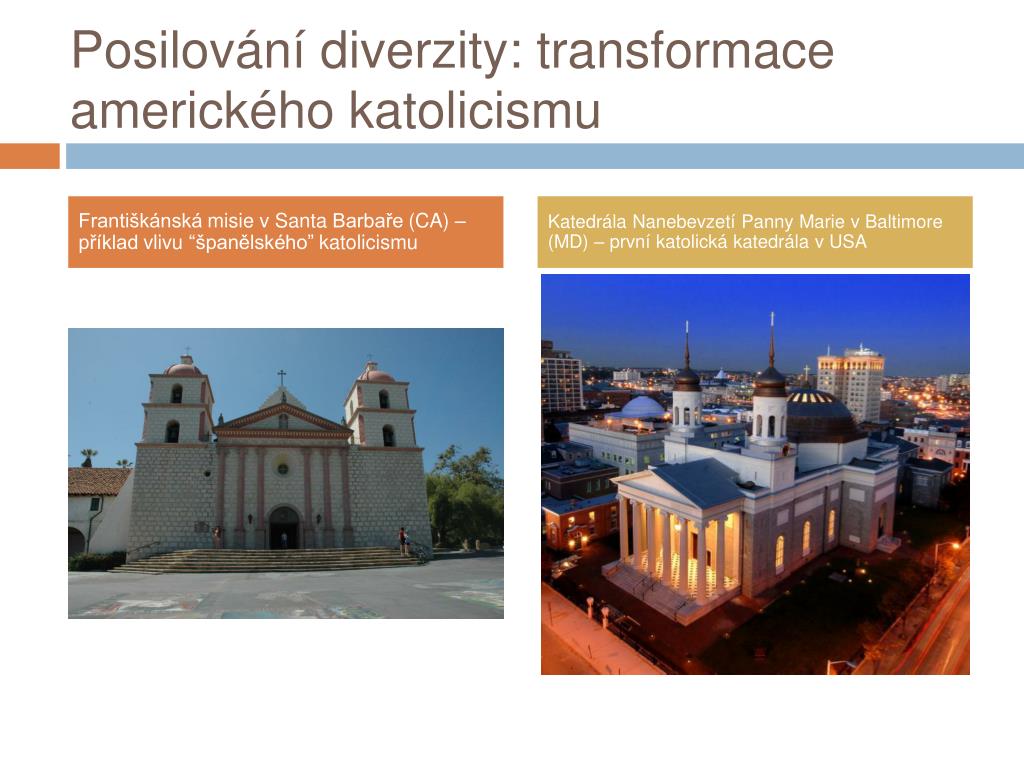 Posilování diverzity: transformace amerického katolicismu

Františkánská misie v Santa Barbaře (CA) – příklad vlivu “španělského” katolicismu

Katedrála Nanebevzetí Panny Marie v Baltimore (MD) – první katolická katedrála v USA